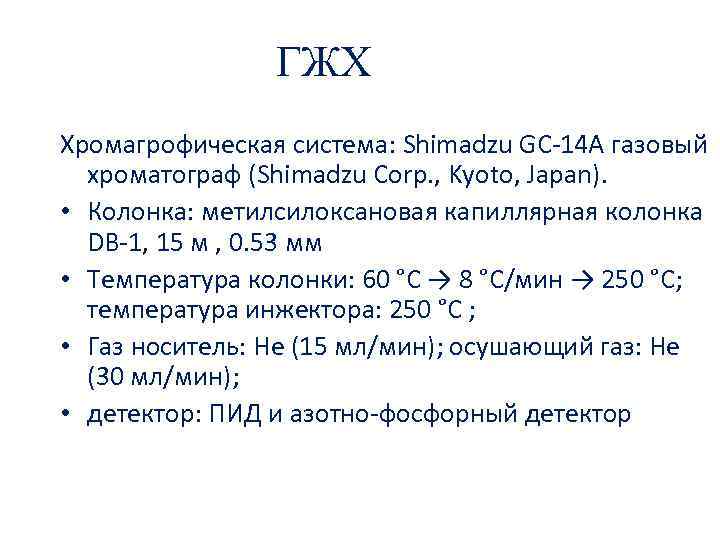 ГЖХ

Хромагрофическая система: Shimadzu GC-14A газовый хроматограф (Shimadzu Corp., Kyoto, Japan).

• Колонка: метилсилоксановая капиллярная колонка DB-1, 15 м , 0.53 мм

• Температура колонки: 60 ˚C → 8 ˚C/мин → 250 ˚C; температура инжектора: 250 ˚C ;

• Газ носитель: He (15 мл/мин); осушающий газ: He (30 мл/мин);

• детектор: ПИД и азотно-фосфорный детектор